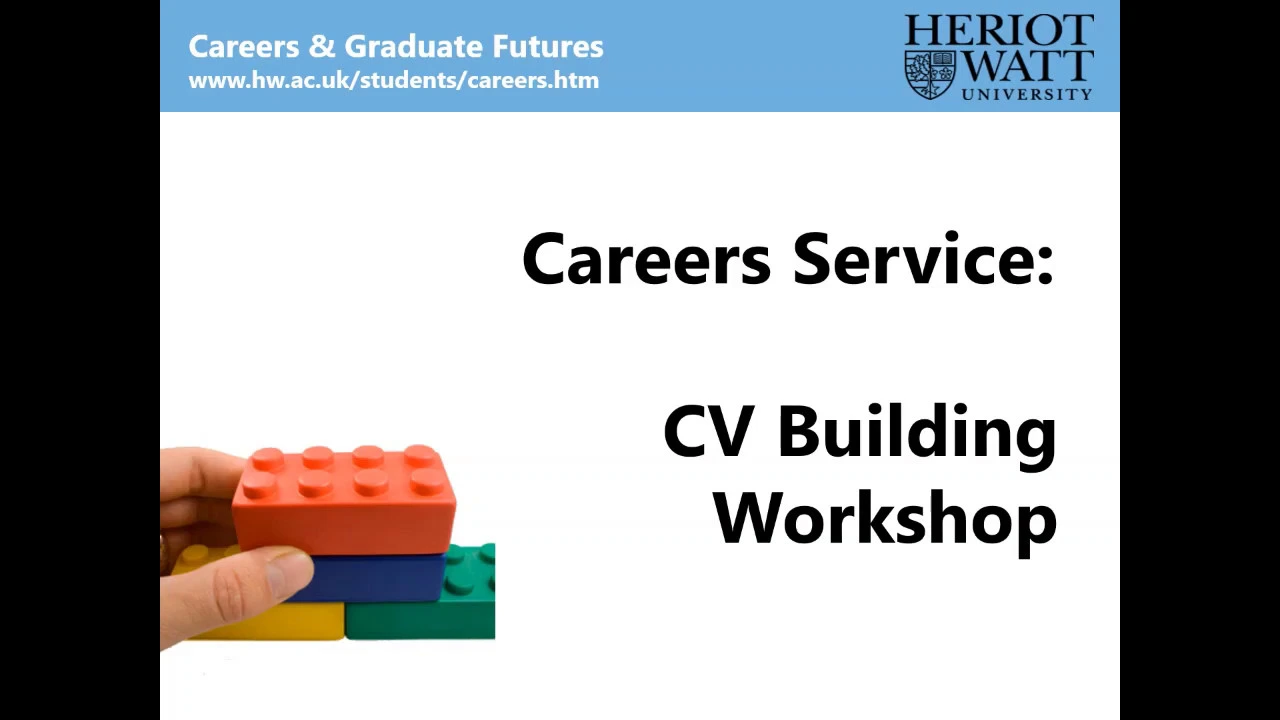 Careers & Graduate Futures
www.hw.ac.uk/students/careers.htm

HERIOT WATT UNIVERSITY

Careers Service:

CV Building Workshop